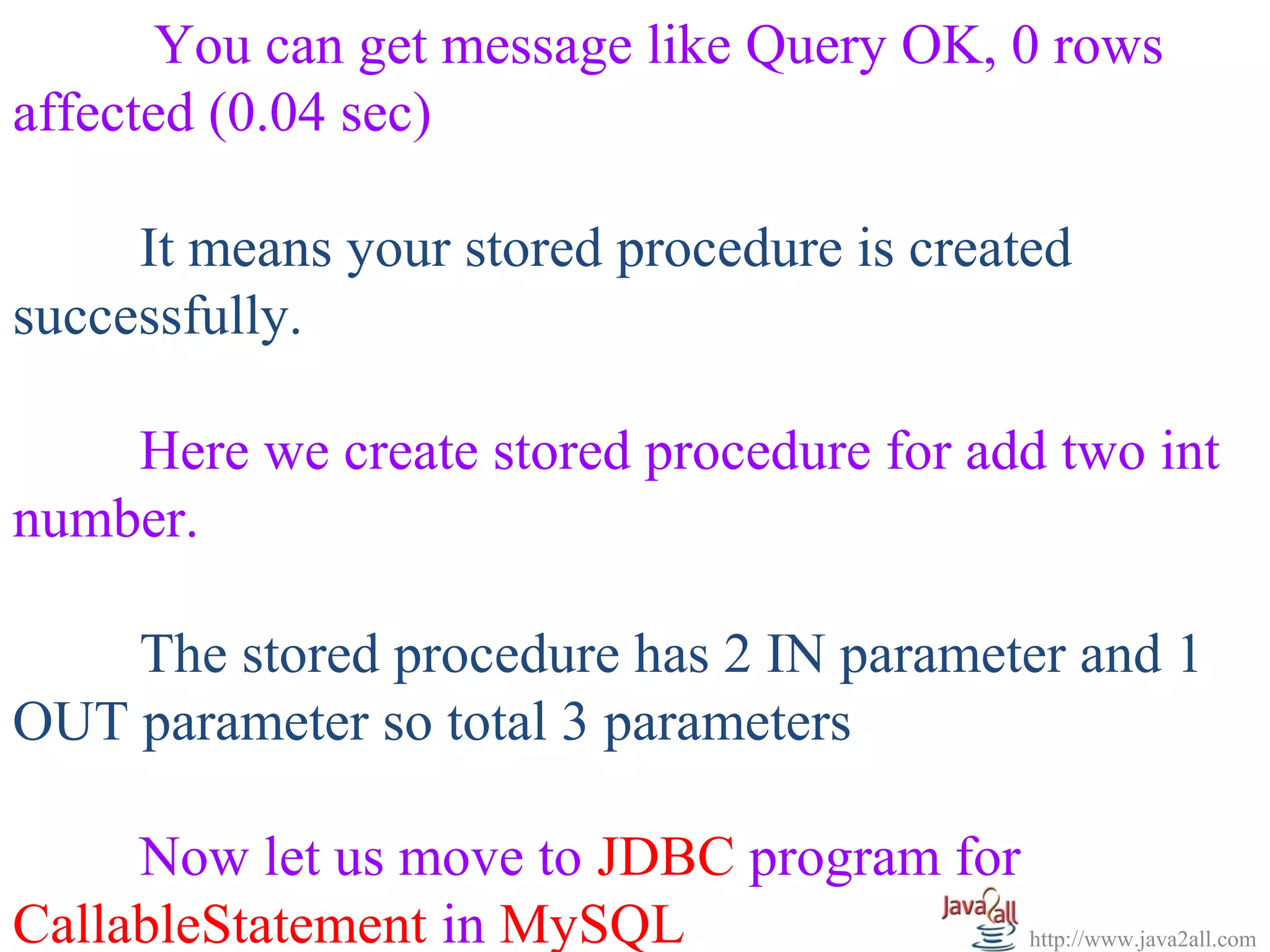 You can get message like Query OK, 0 rows affected (0.04 sec)

It means your stored procedure is created successfully.

Here we create stored procedure for add two int number.

The stored procedure has 2 IN parameter and 1 OUT parameter so total 3 parameters

Now let us move to JDBC program for CallableStatement in MySQL

Java2all

http://www.java2all.com